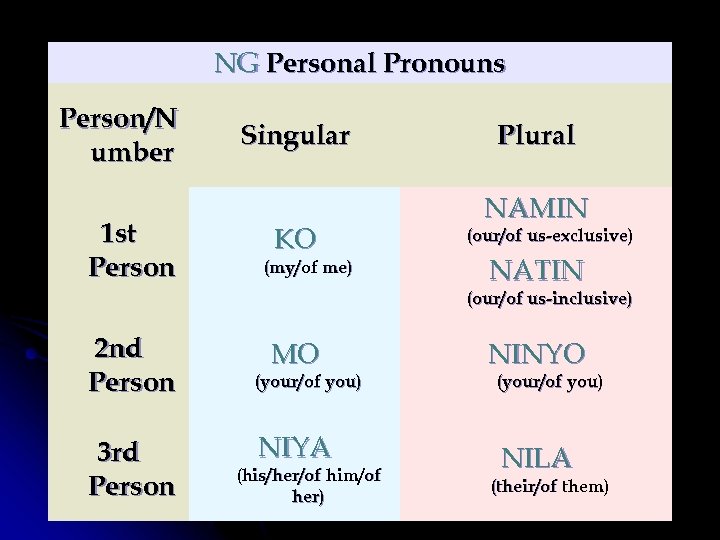 NG Personal Pronouns

| Person/Number | Singular | Plural |
|---|---|---|
| 1st Person | KO (my/of me) | NAMIN (our/of us-exclusive) NATIN (our/of us-inclusive) |
| 2nd Person | MO (your/of you) | NINYO (your/of you) |
| 3rd Person | NIYA (his/her/of him/of her) | NILA (their/of them) |